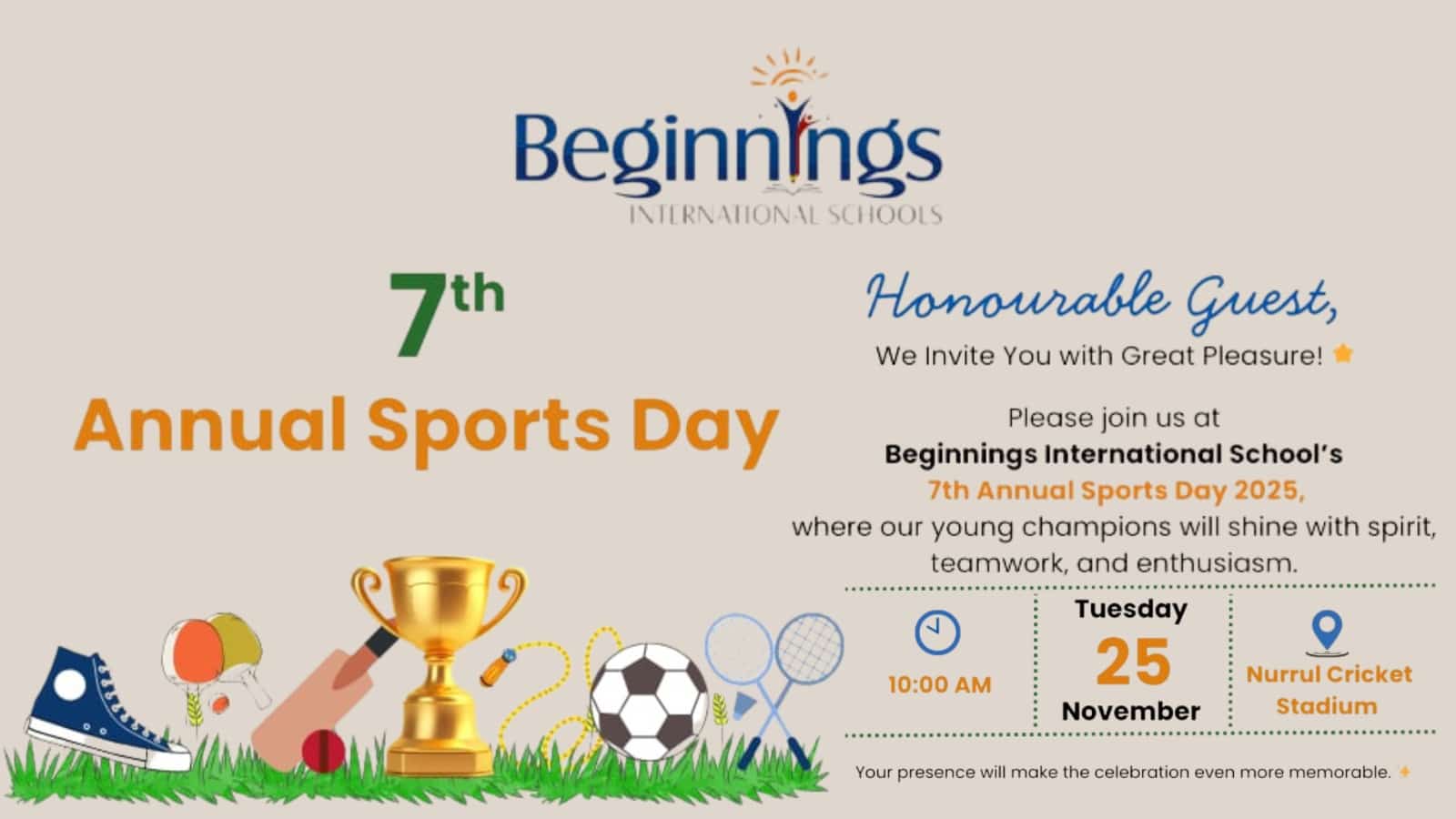 Beginnings
INTERNATIONAL SCHOOLS

7th
Annual Sports Day

Honourable Guest,
We Invite You with Great Pleasure!

Please join us at
Beginnings International School's
7th Annual Sports Day 2025,
where our young champions will shine with spirit, teamwork, and enthusiasm.

10:00 AM

Tuesday
25
November

Nurrul Cricket Stadium

Your presence will make the celebration even more memorable.